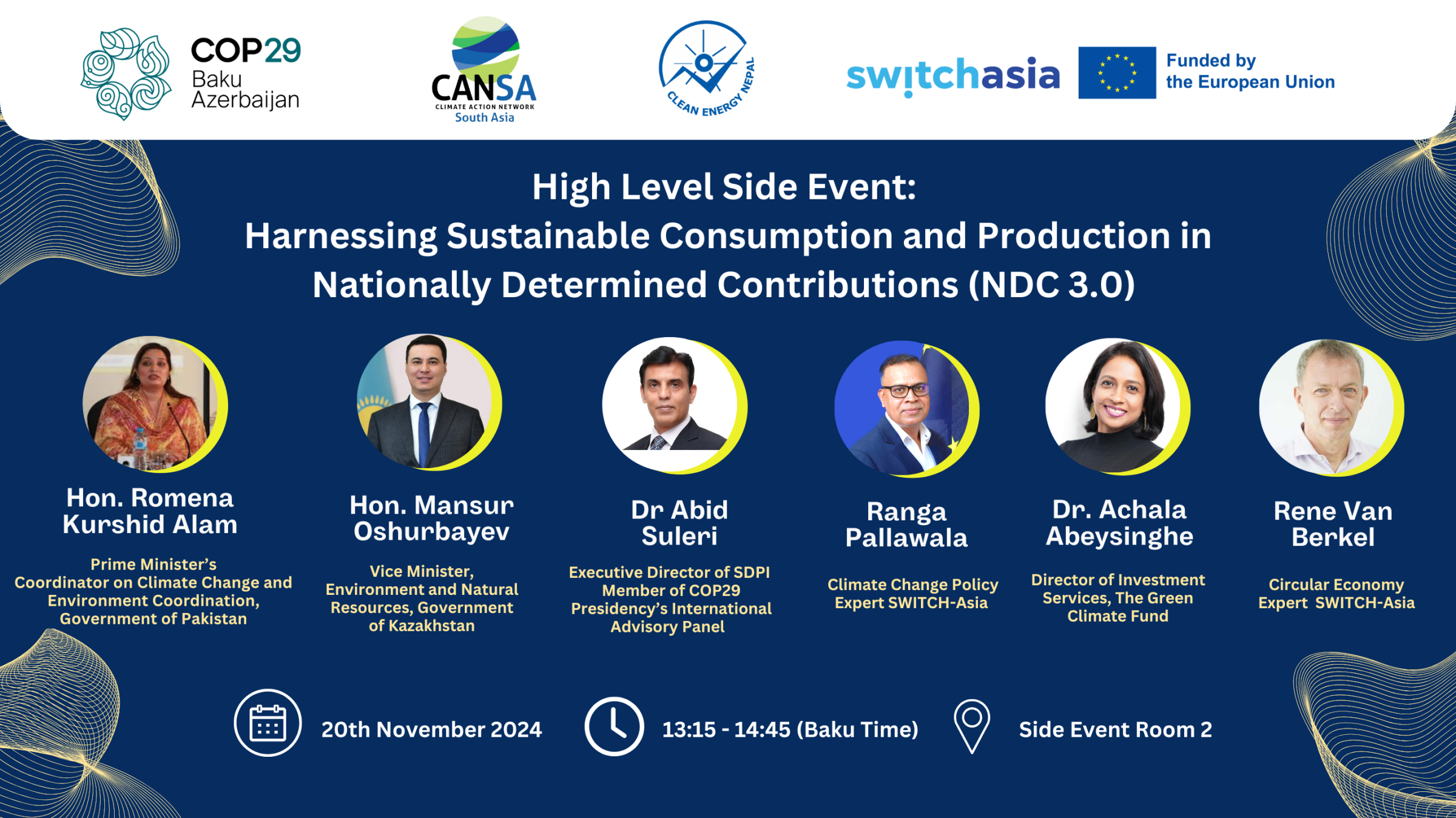 COP29 Baku Azerbaijan

CANSA CLIMATE ACTION NETWORK South Asia

CLEAN ENERGY NEPAL

switchasia

Funded by the European Union

High Level Side Event:
Harnessing Sustainable Consumption and Production in Nationally Determined Contributions (NDC 3.0)

Hon. Romena Kurshid Alam

Prime Minister's Coordinator on Climate Change and Environment Coordination, Government of Pakistan

Hon. Mansur Oshurbayev

Vice Minister, Environment and Natural Resources, Government of Kazakhstan

Dr Abid Suleri

Executive Director of SDPI Member of COP29 Presidency's International Advisory Panel

Ranga Pallawala

Climate Change Policy Expert SWITCH-Asia

Dr. Achala Abeysinghe

Director of Investment Services, The Green Climate Fund

Rene Van Berkel

Circular Economy Expert SWITCH-Asia

20th November 2024

13:15 - 14:45 (Baku Time)

Side Event Room 2